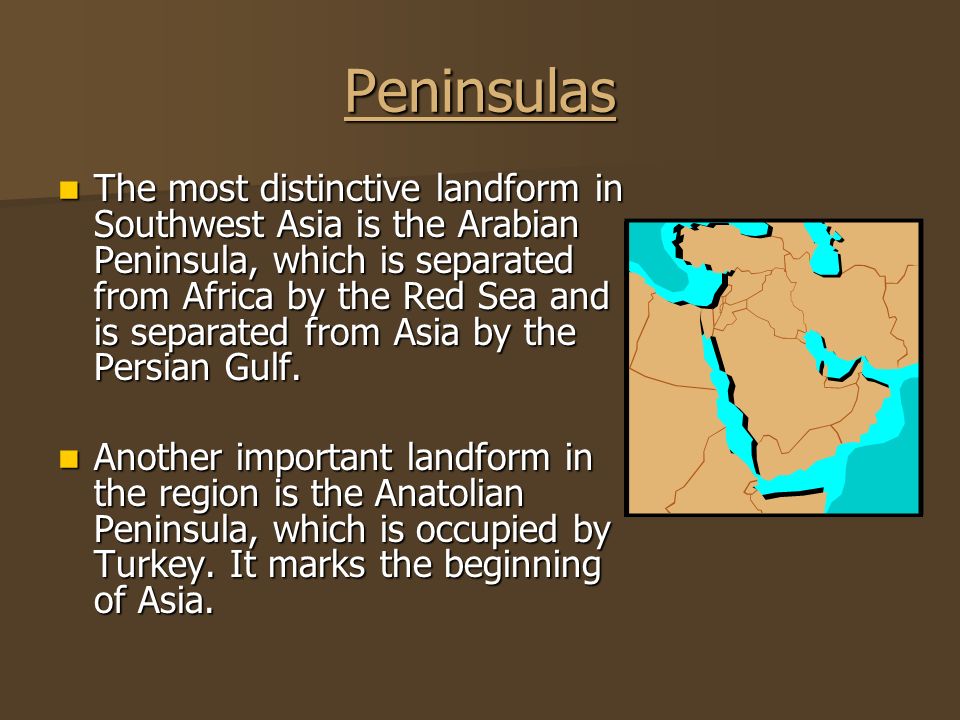 Peninsulas

The most distinctive landform in Southwest Asia is the Arabian Peninsula, which is separated from Africa by the Red Sea and is separated from Asia by the Persian Gulf.

Another important landform in the region is the Anatolian Peninsula, which is occupied by Turkey. It marks the beginning of Asia.